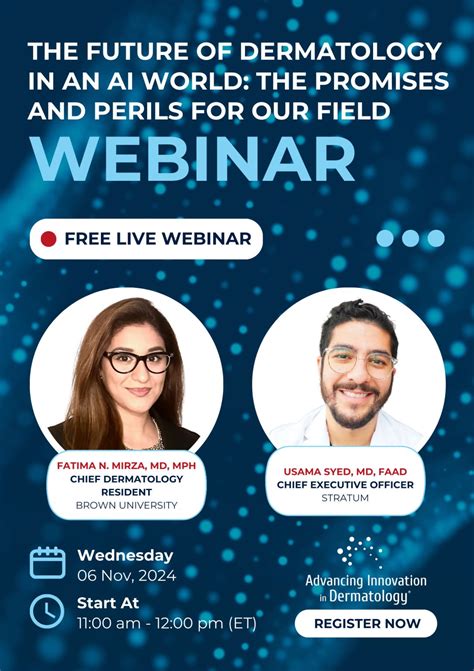 THE FUTURE OF DERMATOLOGY IN AN AI WORLD: THE PROMISES AND PERILS FOR OUR FIELD

WEBINAR

FREE LIVE WEBINAR

FATIMA N. MIRZA, MD, MPH
CHIEF DERMATOLOGY RESIDENT
BROWN UNIVERSITY

USAMA SYED, MD, FAAD
CHIEF EXECUTIVE OFFICER
STRATUM

Wednesday
06 Nov, 2024

Start At
11:00 am - 12:00 pm (ET)

Advancing Innovation in Dermatology®

REGISTER NOW